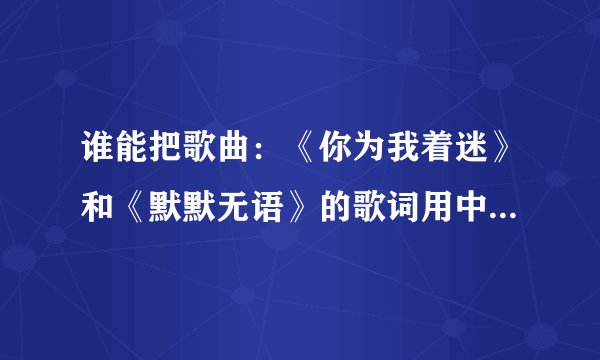 谁能把歌曲：《你为我着迷》和《默默无语》的歌词用中...